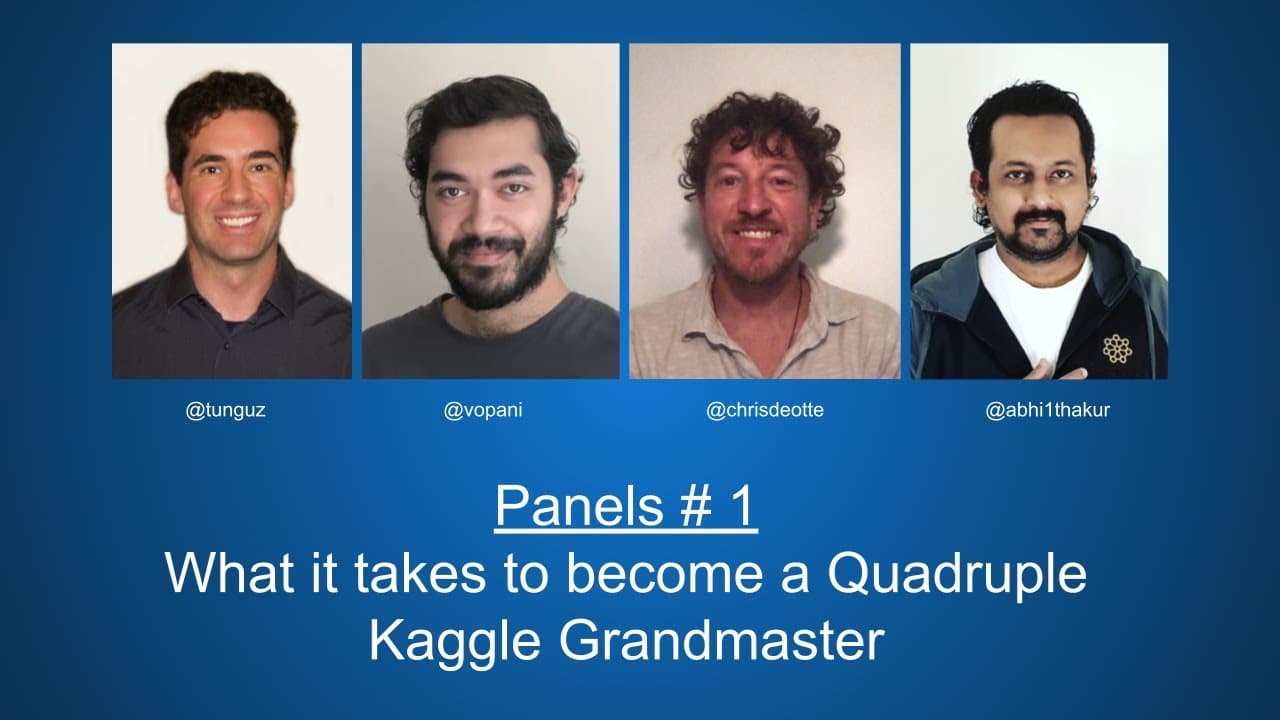 @tunguz

@vopani

@chrisdeotte

@abhi1thakur

Panels # 1

What it takes to become a Quadruple Kaggle Grandmaster